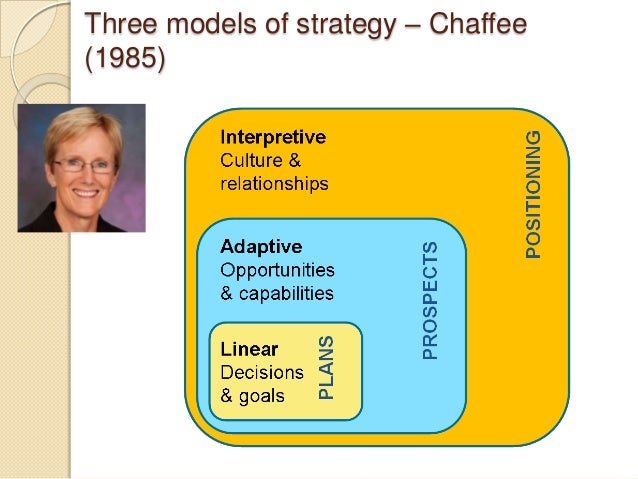 Three models of strategy – Chaffee (1985)

Interpretive
Culture & relationships

POSITIONING

Adaptive
Opportunities & capabilities

PROSPECTS

Linear
Decisions & goals

PLANS